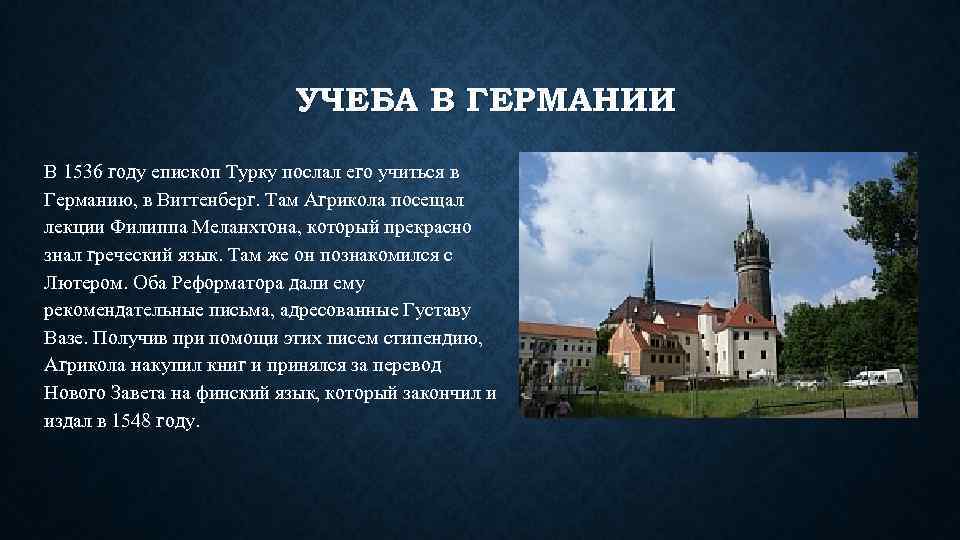 УЧЕБА В ГЕРМАНИИ

В 1536 году епископ Турку послал его учиться в Германию, в Виттенберг. Там Агрикола посещал лекции Филиппа Меланхтона, который прекрасно знал греческий язык. Там же он познакомился с Лютером. Оба Реформатора дали ему рекомендательные письма, адресованные Густаву Вазе. Получив при помощи этих писем стипендию, Агрикола накупил книг и принялся за перевод Нового Завета на финский язык, который закончил и издал в 1548 году.